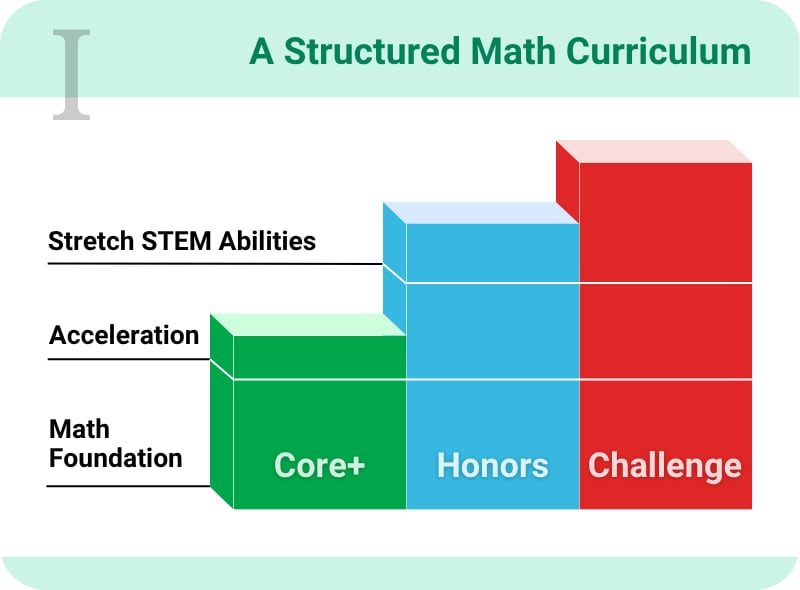 I

A Structured Math Curriculum

Stretch STEM Abilities

Acceleration

Math Foundation

Core+

Honors

Challenge